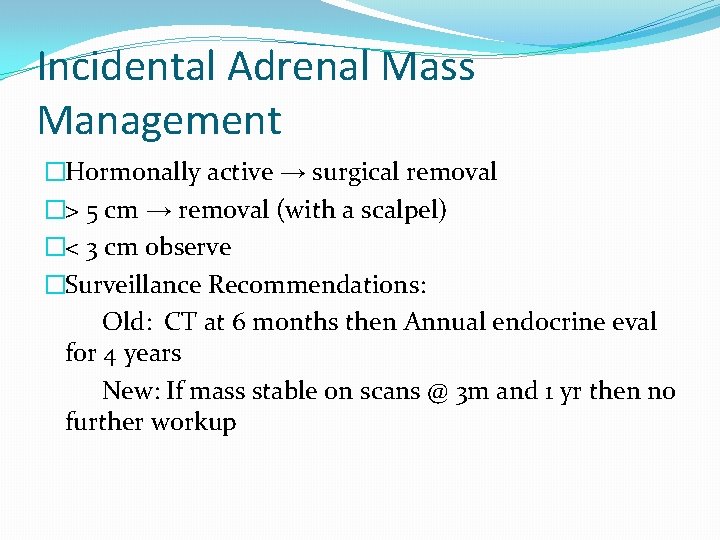 Incidental Adrenal Mass Management

□Hormonally active → surgical removal

□> 5 cm → removal (with a scalpel)

□< 3 cm observe

□Surveillance Recommendations:

Old: CT at 6 months then Annual endocrine eval for 4 years

New: If mass stable on scans @ 3m and 1 yr then no further workup